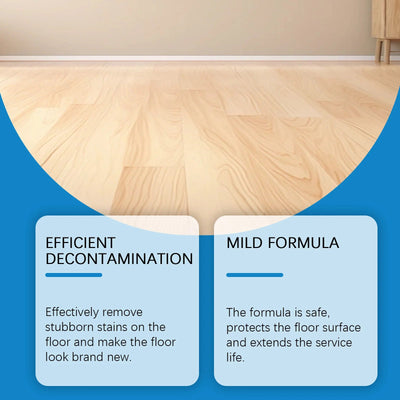 EFFICIENT DECONTAMINATION

Effectively remove stubborn stains on the floor and make the floor look brand new.

MILD FORMULA

The formula is safe, protects the floor surface and extends the service life.